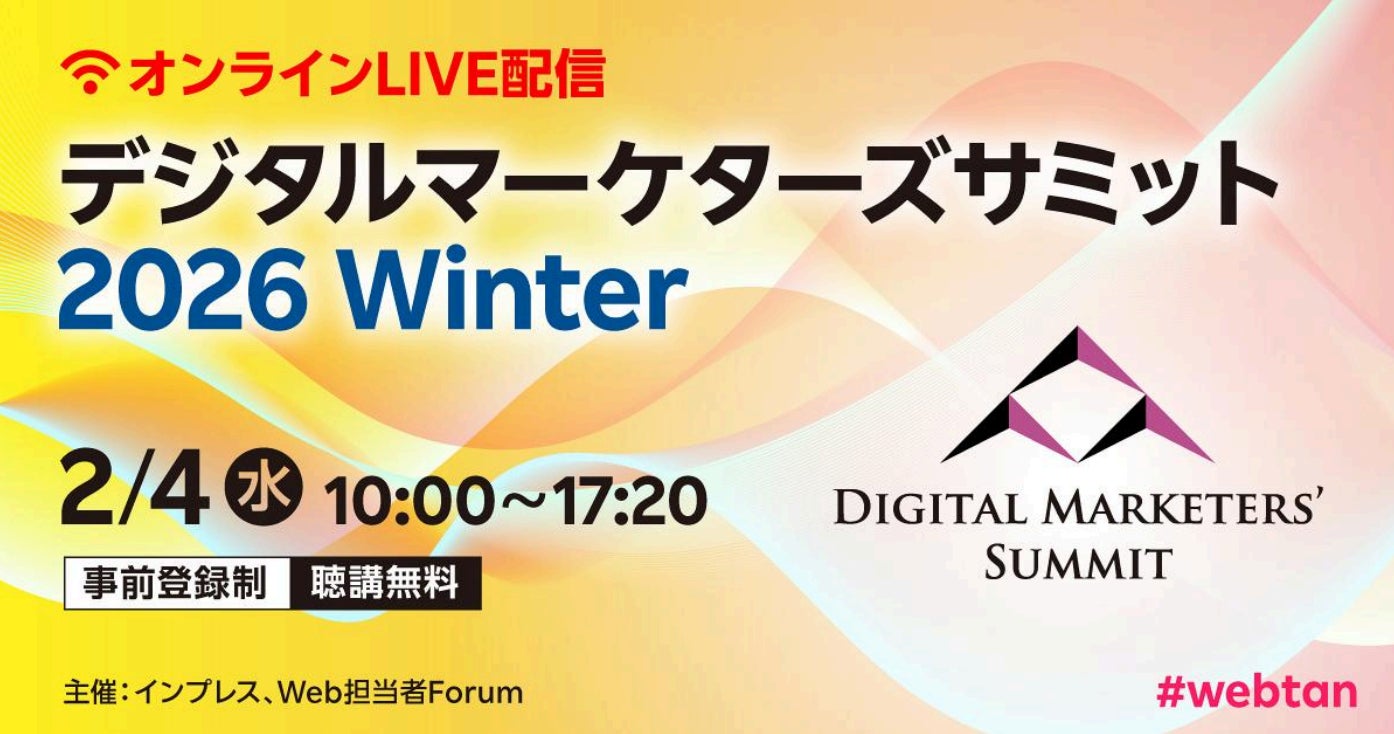 オンラインLIVE配信

デジタルマーケターズサミット
2026 Winter

2/4 水 10:00～17:20

事前登録制 聴講無料

DIGITAL MARKETERS' SUMMIT

主催：インプレス、Web担当者Forum

#webtan